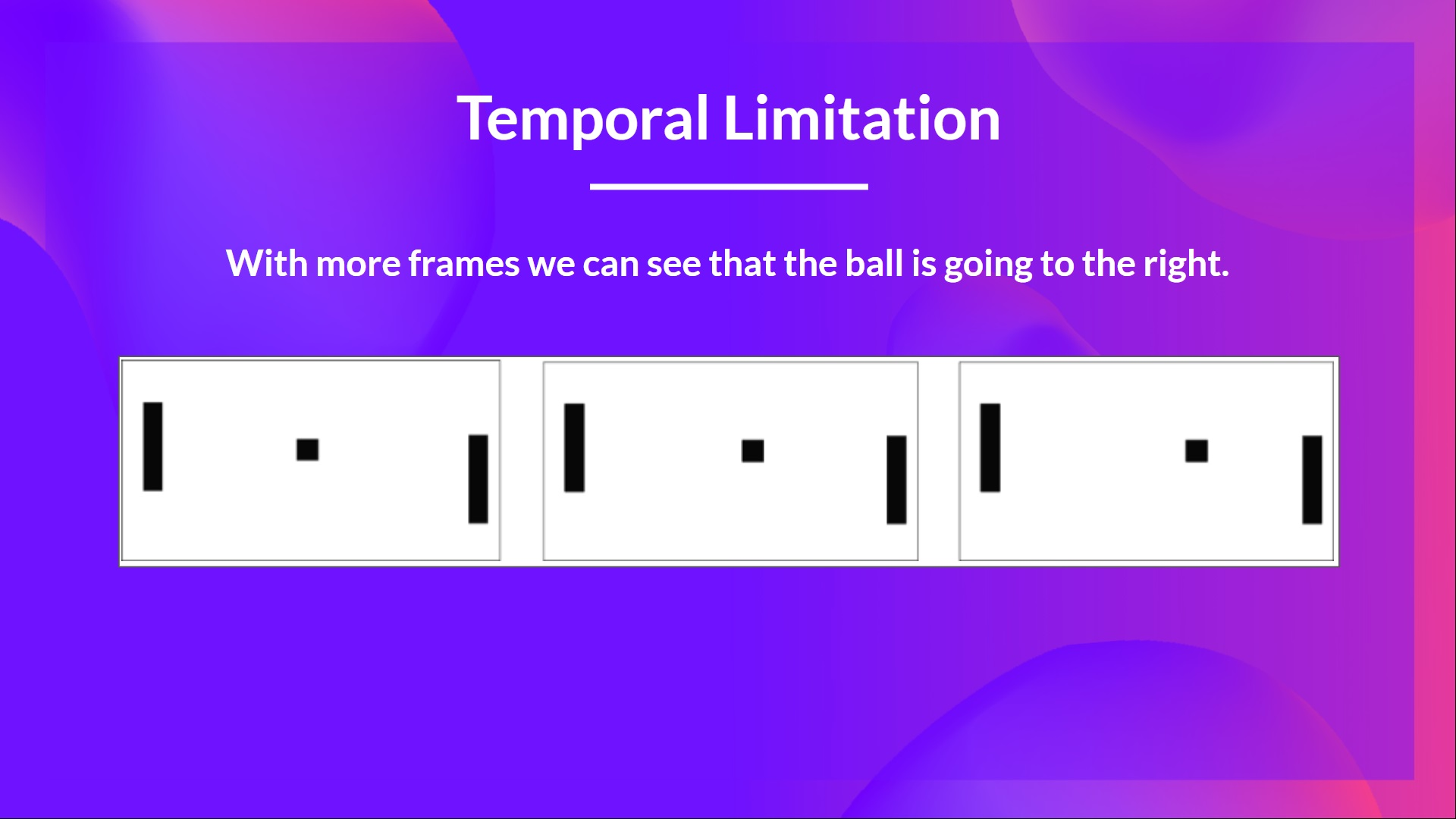 Temporal Limitation

With more frames we can see that the ball is going to the right.